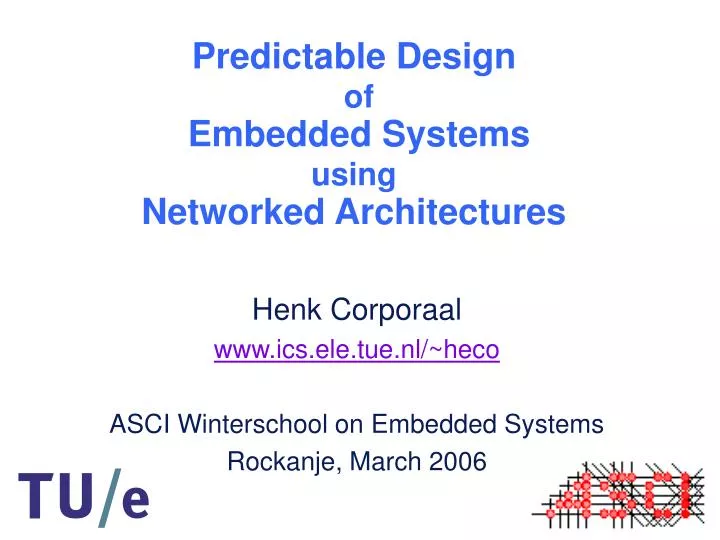 Predictable Design
of
Embedded Systems
using
Networked Architectures

Henk Corporaal
www.ics.ele.tue.nl/~heco

ASCI Winterschool on Embedded Systems
Rockanje, March 2006

TU/e

ASCI